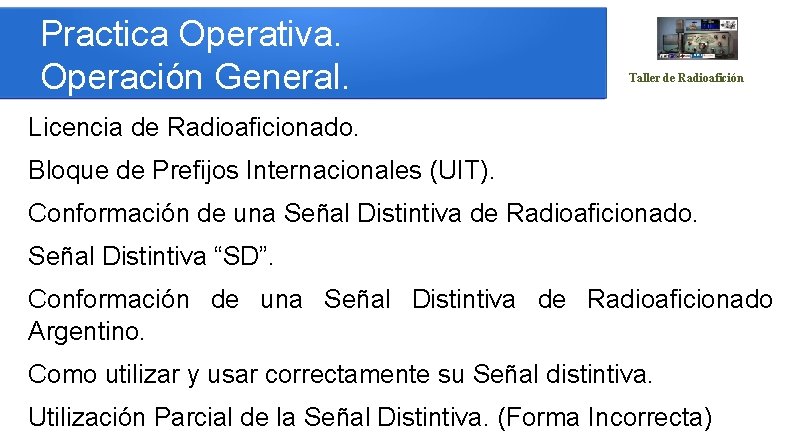 Practica Operativa.
Operación General.

Taller de Radioafición

Licencia de Radioaficionado.

Bloque de Prefijos Internacionales (UIT).

Conformación de una Señal Distintiva de Radioaficionado.

Señal Distintiva “SD”.

Conformación de una Señal Distintiva de Radioaficionado Argentino.

Como utilizar y usar correctamente su Señal distintiva.

Utilización Parcial de la Señal Distintiva. (Forma Incorrecta)